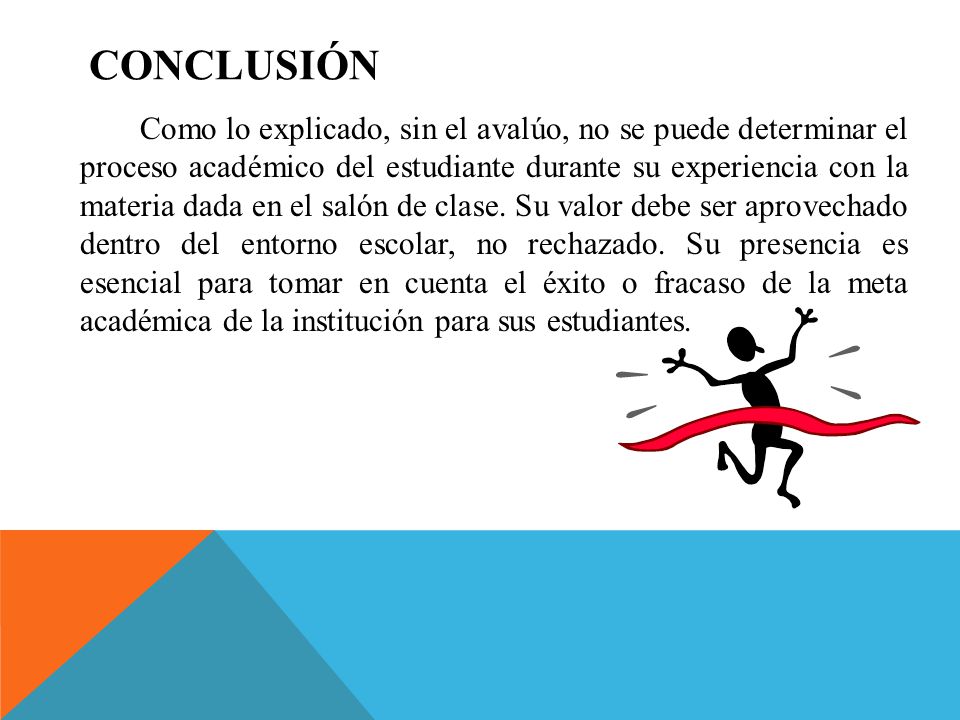 CONCLUSIÓN

Como lo explicado, sin el avalúo, no se puede determinar el proceso académico del estudiante durante su experiencia con la materia dada en el salón de clase. Su valor debe ser aprovechado dentro del entorno escolar, no rechazado. Su presencia es esencial para tomar en cuenta el éxito o fracaso de la meta académica de la institución para sus estudiantes.